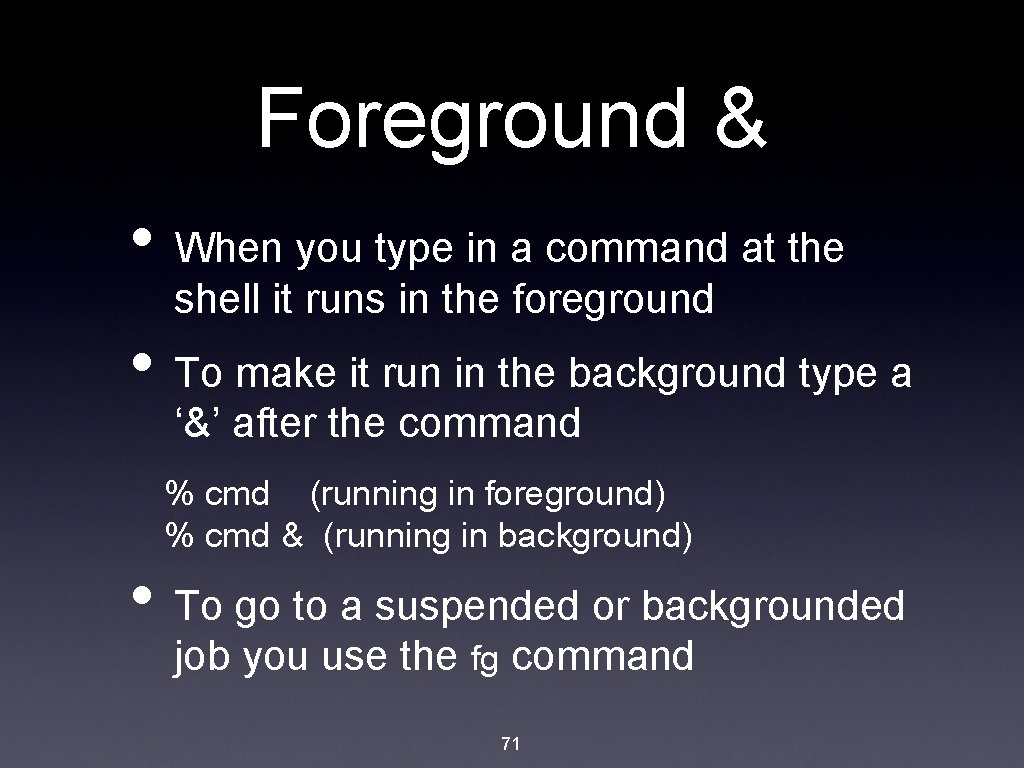 Foreground &

• When you type in a command at the shell it runs in the foreground

• To make it run in the background type a ‘&’ after the command

% cmd (running in foreground)
% cmd & (running in background)

• To go to a suspended or backgrounded job you use the fg command

71